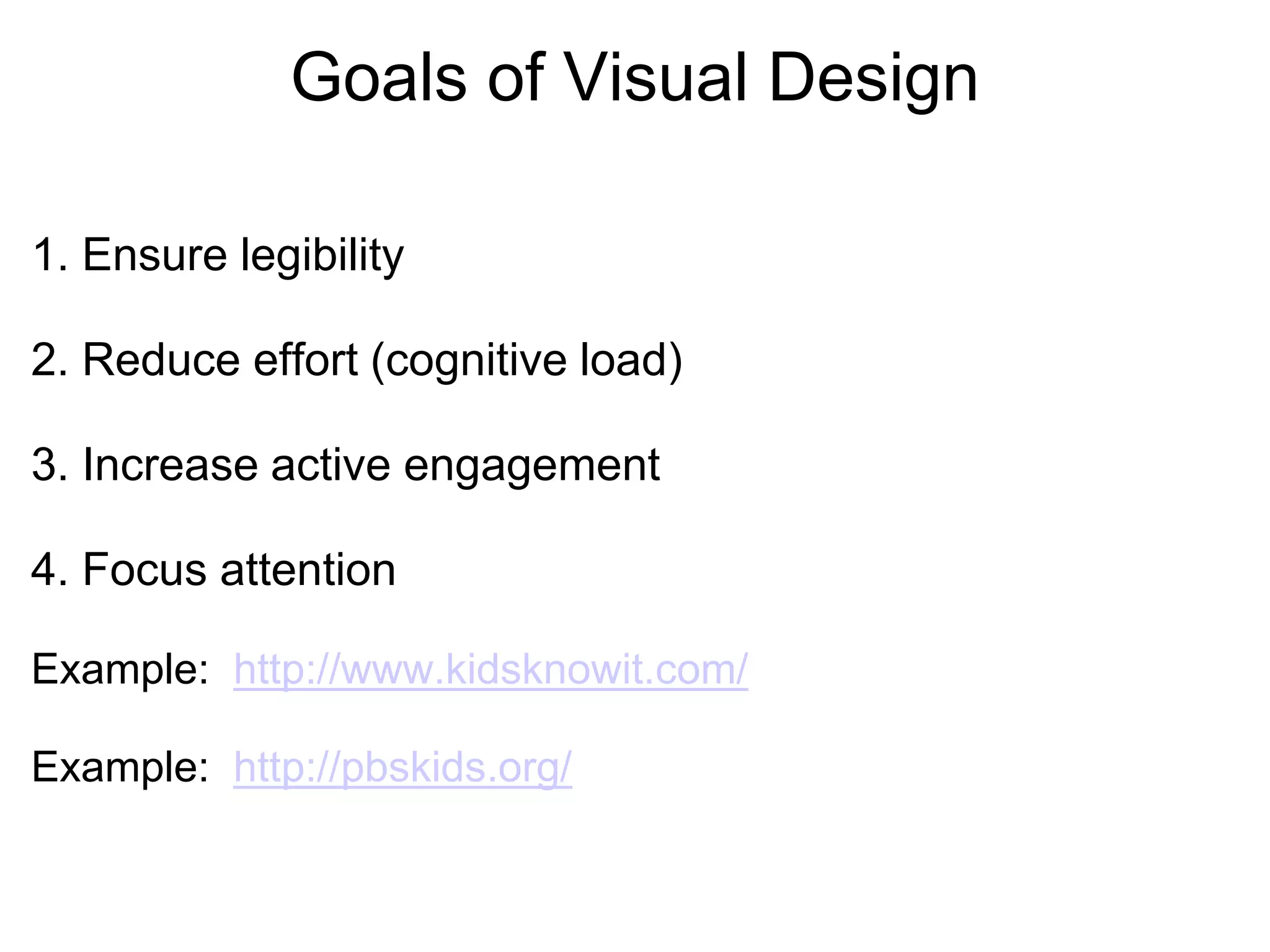 Goals of Visual Design

1. Ensure legibility

2. Reduce effort (cognitive load)

3. Increase active engagement

4. Focus attention

Example: http://www.kidsknowit.com/

Example: http://pbskids.org/